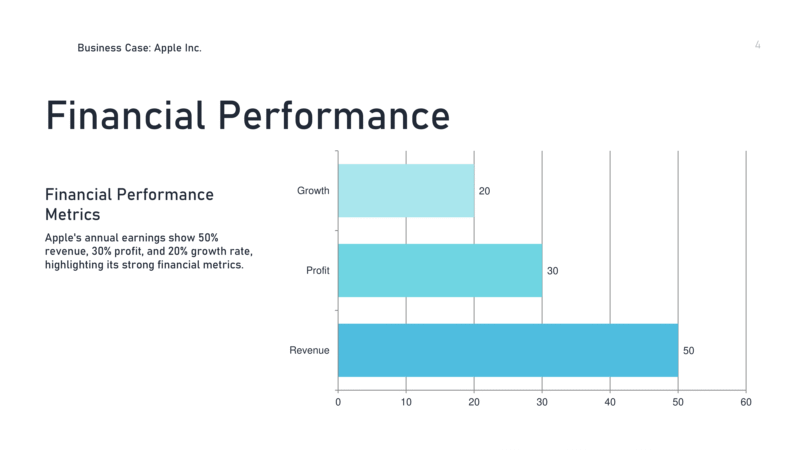 Business Case: Apple Inc.

4

Financial Performance

Financial Performance Metrics

Apple's annual earnings show 50% revenue, 30% profit, and 20% growth rate, highlighting its strong financial metrics.

Growth
20
Profit
30
Revenue
50
0
10
20
30
40
50
60